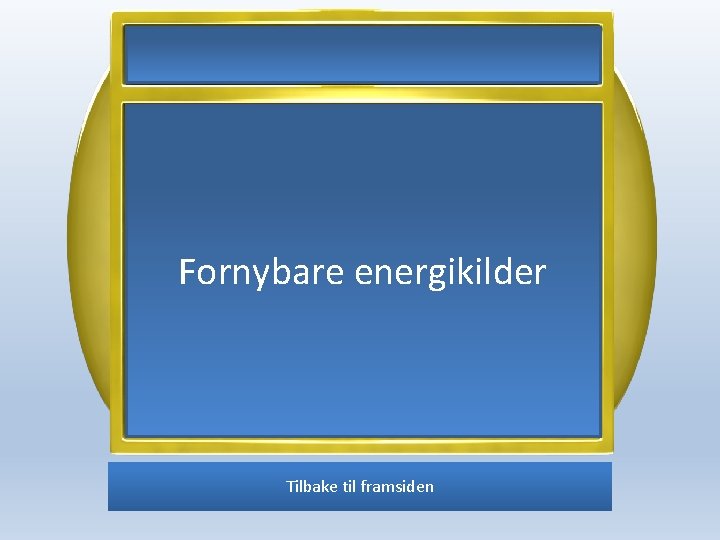 Fornybare energikilder

Tilbake til framsiden